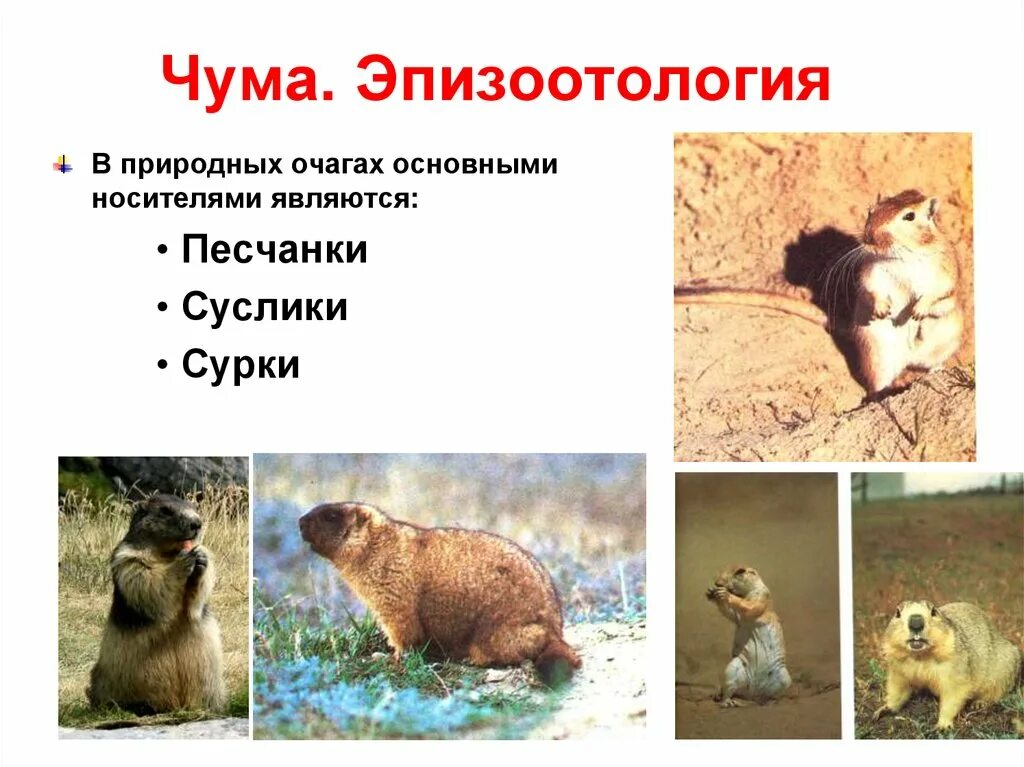 Чума. Эпизоотология

В природных очагах основными носителями являются:

• Песчанки
• Суслики
• Сурки